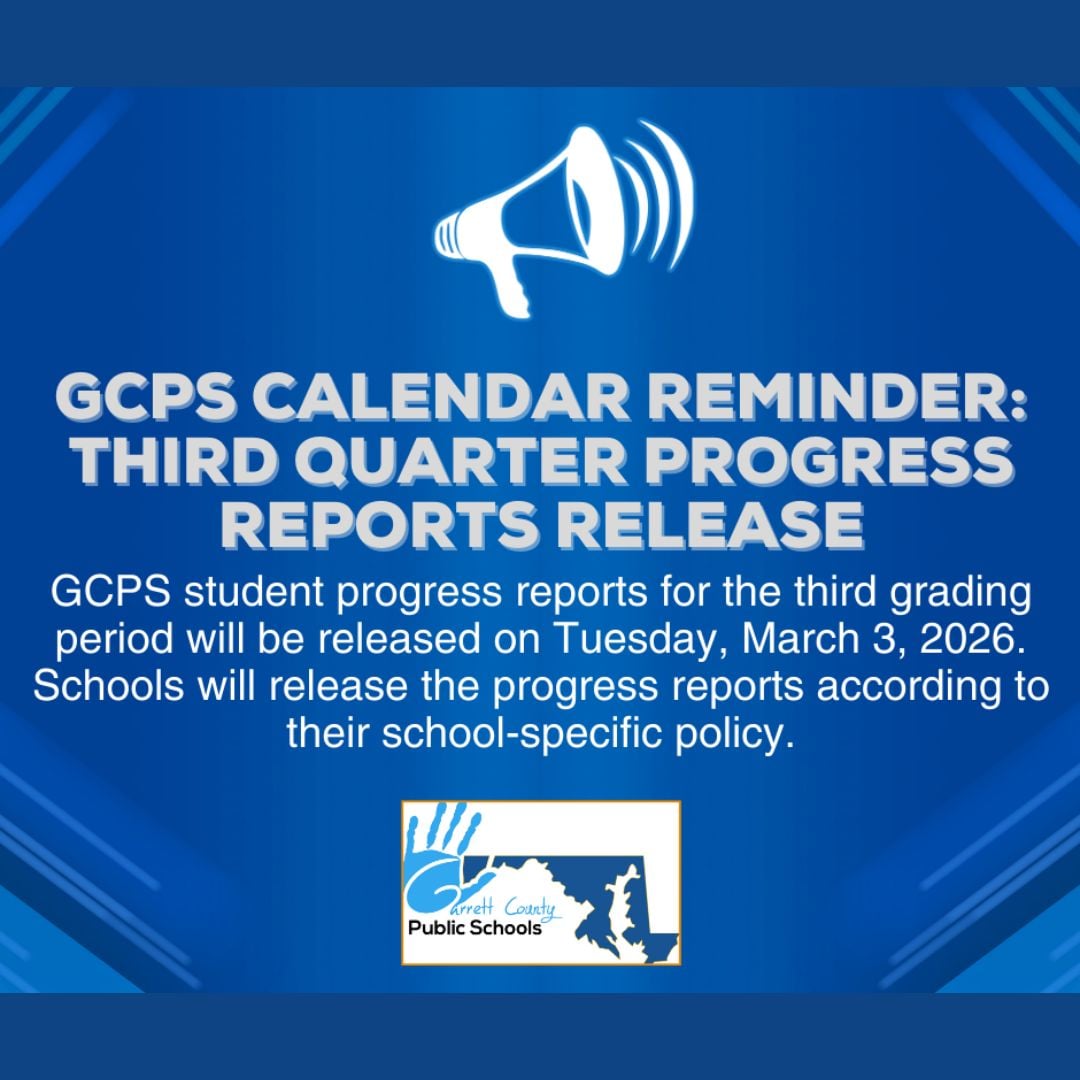 GCPS CALENDAR REMINDER: THIRD QUARTER PROGRESS REPORTS RELEASE

GCPS student progress reports for the third grading period will be released on Tuesday, March 3, 2026. Schools will release the progress reports according to their school-specific policy.

Garrett County Public Schools